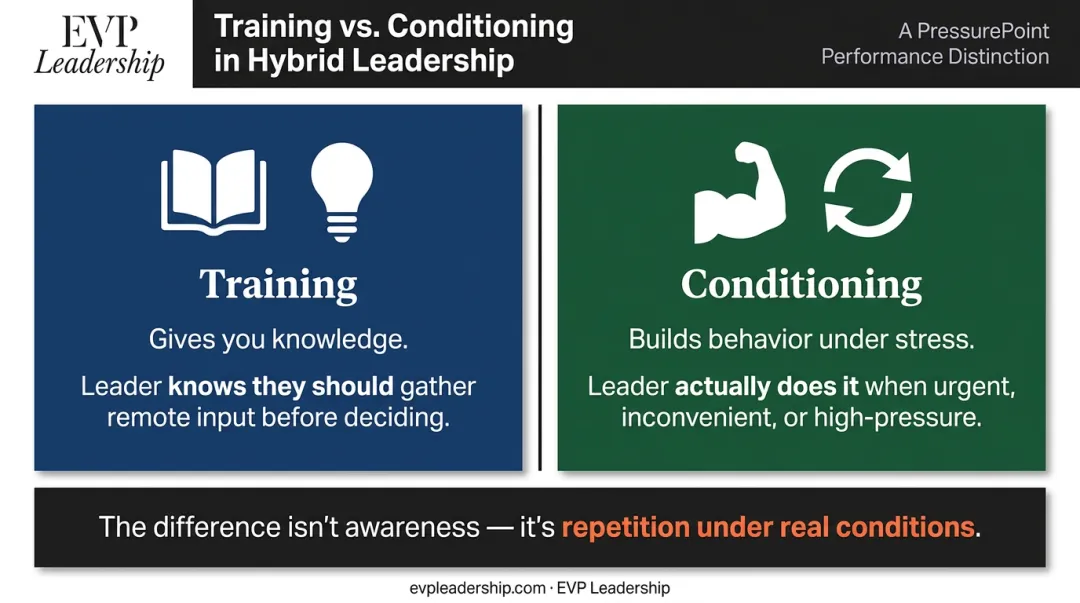 EVP
Leadership

Training vs. Conditioning in Hybrid Leadership

A PressurePoint Performance Distinction

Training

Gives you knowledge.

Leader knows they should gather remote input before deciding.

Conditioning

Builds behavior under stress.

Leader actually does it when urgent, inconvenient, or high-pressure.

The difference isn't awareness — it's repetition under real conditions.

evpleadership.com · EVP Leadership